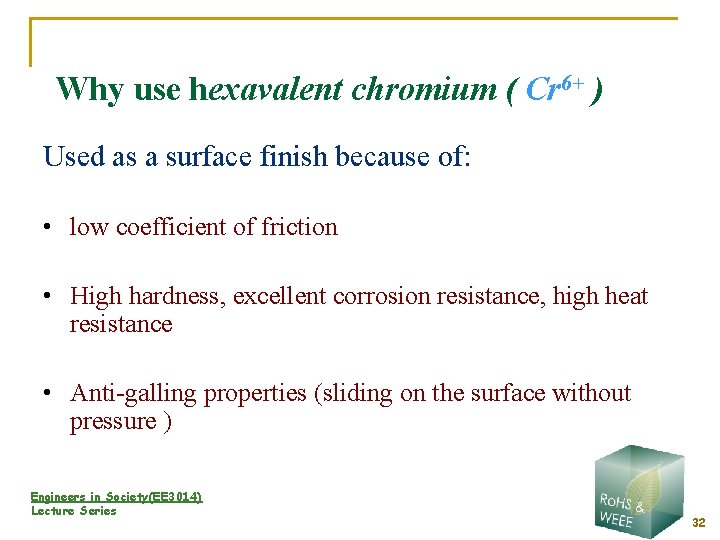 Why use hexavalent chromium ( $Cr^{6+}$ )

Used as a surface finish because of:

• low coefficient of friction

• High hardness, excellent corrosion resistance, high heat resistance

• Anti-galling properties (sliding on the surface without pressure )

Engineers in Society(EE3014)
Lecture Series

RoHS & WEEE

32